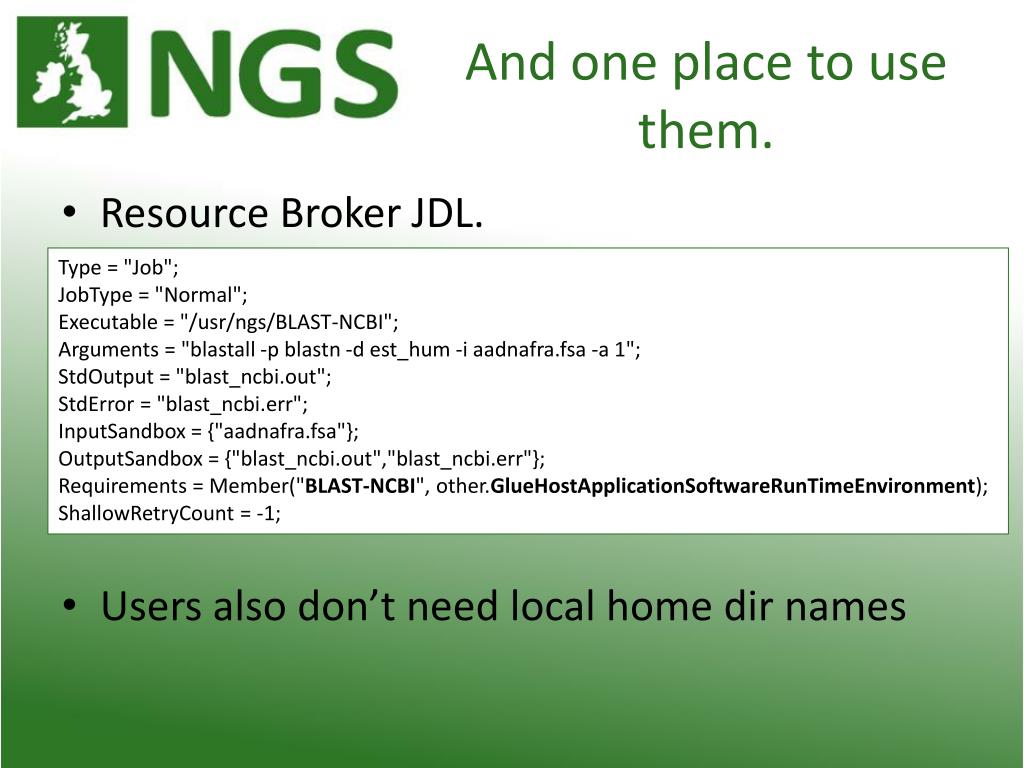 NGS

And one place to use them.

• Resource Broker JDL.

Type = "Job";
JobType = "Normal";
Executable = "/usr/ngs/BLAST-NCBI";
Arguments = "blastall -p blastn -d est_hum -i aadnafra.fsa -a 1";
StdOutput = "blast_ncbi.out";
StdError = "blast_ncbi.err";
InputSandbox = {"aadnafra.fsa"};
OutputSandbox = {"blast_ncbi.out","blast_ncbi.err"};
Requirements = Member("BLAST-NCBI", other.GlueHostApplicationSoftwareRunTimeEnvironment);
ShallowRetryCount = -1;

• Users also don’t need local home dir names